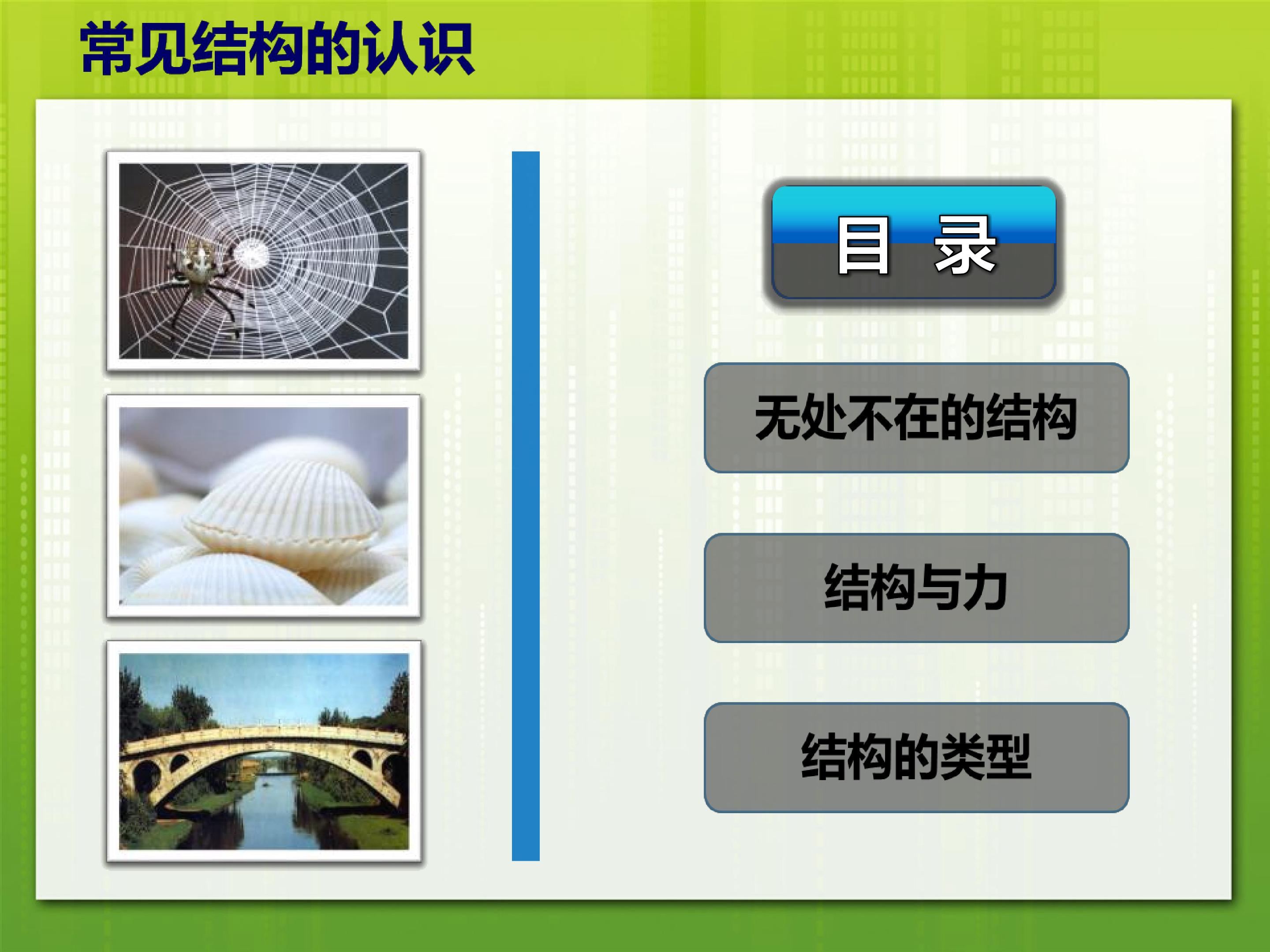 常见结构的认识

目 录

无处不在的结构

结构与力

结构的类型